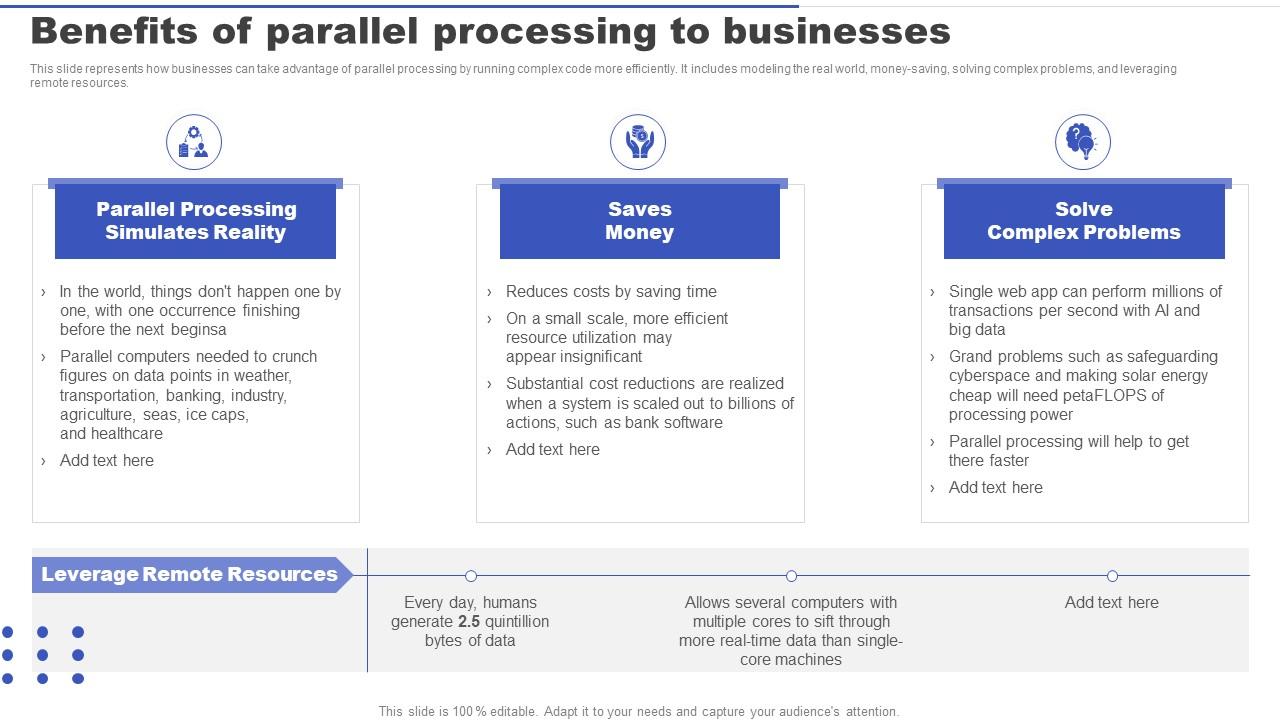 Benefits of parallel processing to businesses

This slide represents how businesses can take advantage of parallel processing by running complex code more efficiently. It includes modeling the real world, money-saving, solving complex problems, and leveraging remote resources.

Parallel Processing Simulates Reality

› In the world, things don't happen one by one, with one occurrence finishing before the next beginsa
› Parallel computers needed to crunch figures on data points in weather, transportation, banking, industry, agriculture, seas, ice caps, and healthcare
› Add text here

Saves Money

› Reduces costs by saving time
› On a small scale, more efficient resource utilization may appear insignificant
› Substantial cost reductions are realized when a system is scaled out to billions of actions, such as bank software
› Add text here

Solve Complex Problems

› Single web app can perform millions of transactions per second with AI and big data
› Grand problems such as safeguarding cyberspace and making solar energy cheap will need petaFLOPS of processing power
› Parallel processing will help to get there faster
› Add text here

Leverage Remote Resources

Every day, humans generate 2.5 quintillion bytes of data

Allows several computers with multiple cores to sift through more real-time data than single-core machines

Add text here

This slide is 100% editable. Adapt it to your needs and capture your audience's attention.